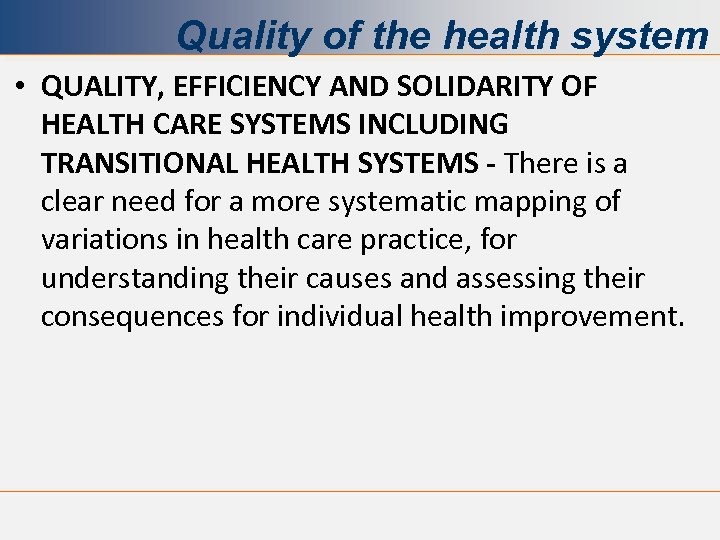 Quality of the health system

• QUALITY, EFFICIENCY AND SOLIDARITY OF HEALTH CARE SYSTEMS INCLUDING TRANSITIONAL HEALTH SYSTEMS - There is a clear need for a more systematic mapping of variations in health care practice, for understanding their causes and assessing their consequences for individual health improvement.